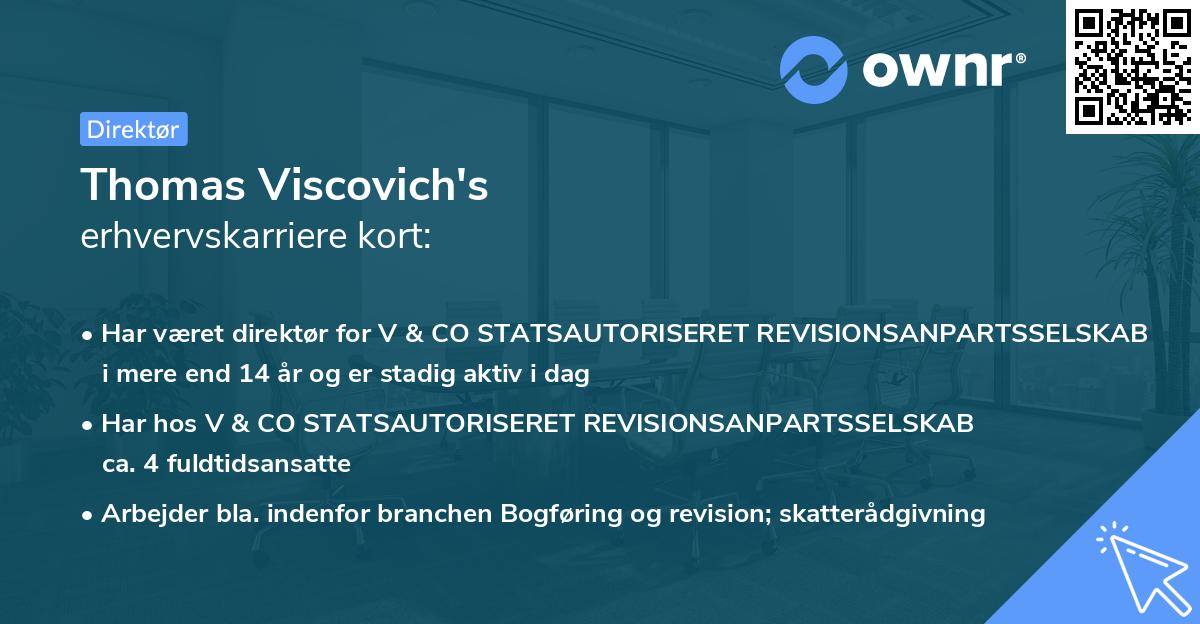 ownr®

Direktør

Thomas Viscovich's
erhvervskarriere kort:

• Har været direktør for V & CO STATSAUTORISERET REVISIONSANPARTSSELSKAB i mere end 14 år og er stadig aktiv i dag

• Har hos V & CO STATSAUTORISERET REVISIONSANPARTSSELSKAB ca. 4 fuldtidsansatte

• Arbejder bla. indenfor branchen Bogføring og revision; skatterådgivning